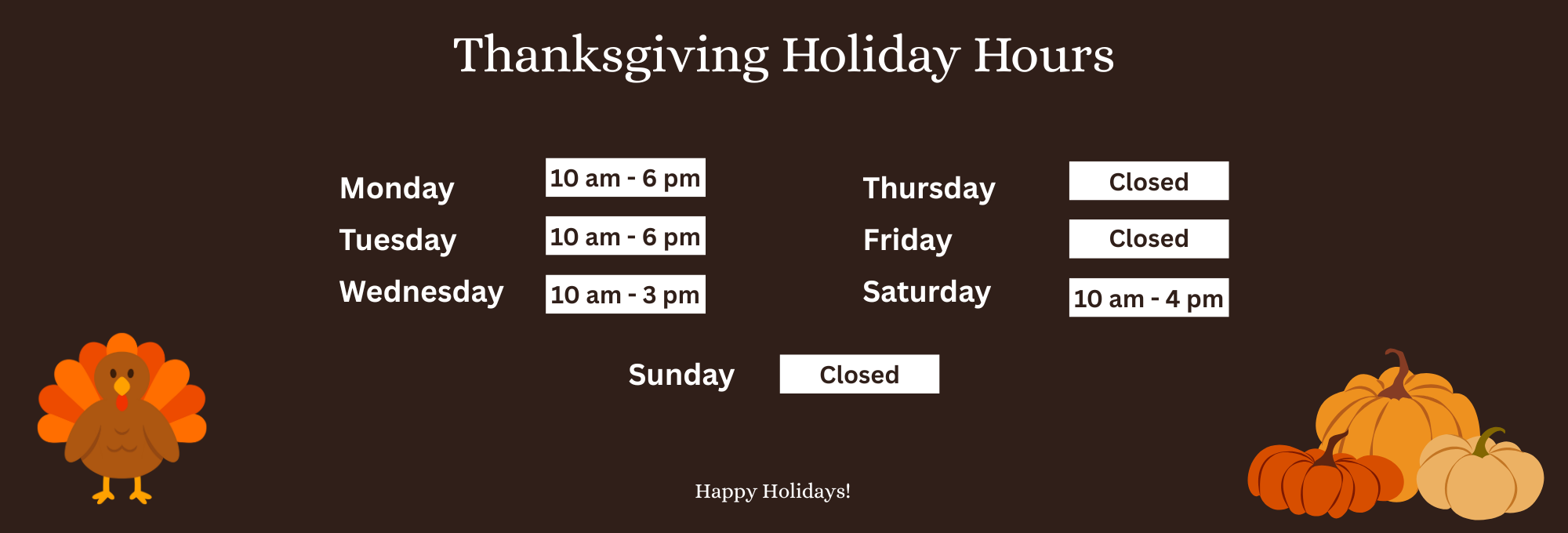 Thanksgiving Holiday Hours

Monday 10 am - 6 pm
Tuesday 10 am - 6 pm
Wednesday 10 am - 3 pm

Thursday Closed
Friday Closed
Saturday 10 am - 4 pm

Sunday Closed

Happy Holidays!